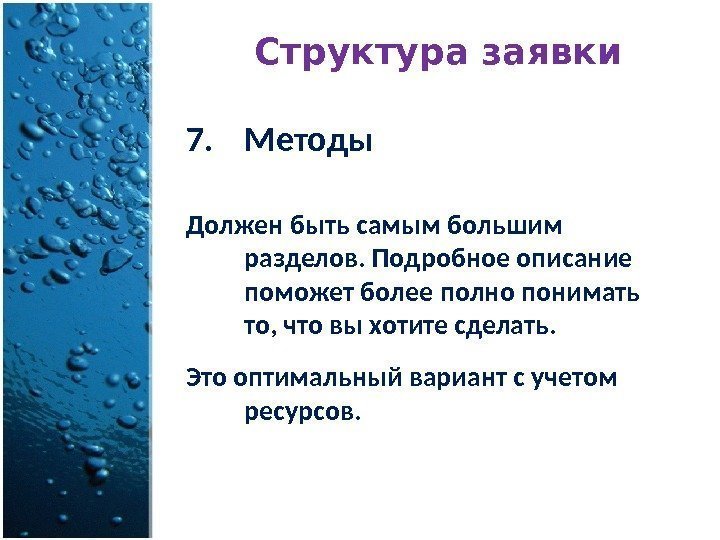 Структура заявки

7. Методы

Должен быть самым большим разделов. Подробное описание поможет более полно понимать то, что вы хотите сделать.

Это оптимальный вариант с учетом ресурсов.